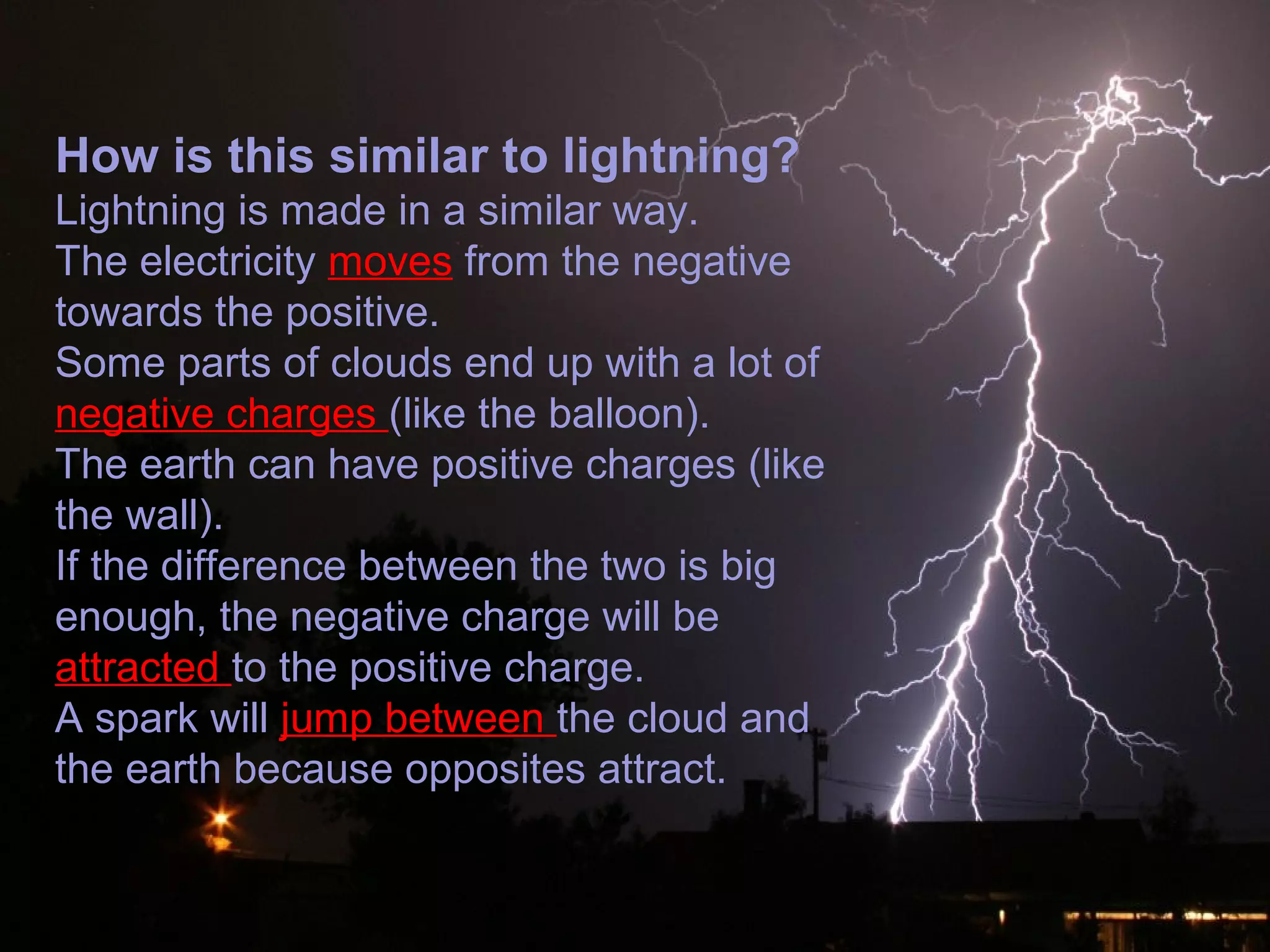 How is this similar to lightning?
Lightning is made in a similar way.
The electricity moves from the negative towards the positive.
Some parts of clouds end up with a lot of negative charges (like the balloon).
The earth can have positive charges (like the wall).
If the difference between the two is big enough, the negative charge will be attracted to the positive charge.
A spark will jump between the cloud and the earth because opposites attract.